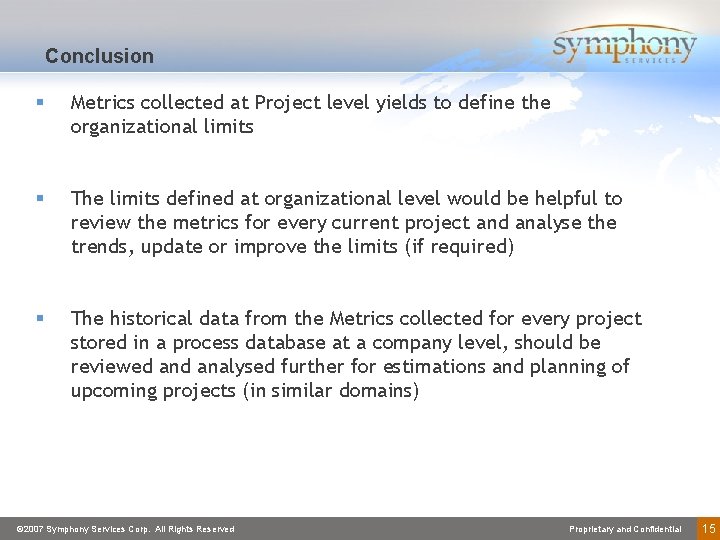 Conclusion

symphony
SERVICES

▪ Metrics collected at Project level yields to define the organizational limits

▪ The limits defined at organizational level would be helpful to review the metrics for every current project and analyse the trends, update or improve the limits (if required)

▪ The historical data from the Metrics collected for every project stored in a process database at a company level, should be reviewed and analysed further for estimations and planning of upcoming projects (in similar domains)

©2007 Symphony Services Corp. All Rights Reserved

Proprietary and Confidential

15